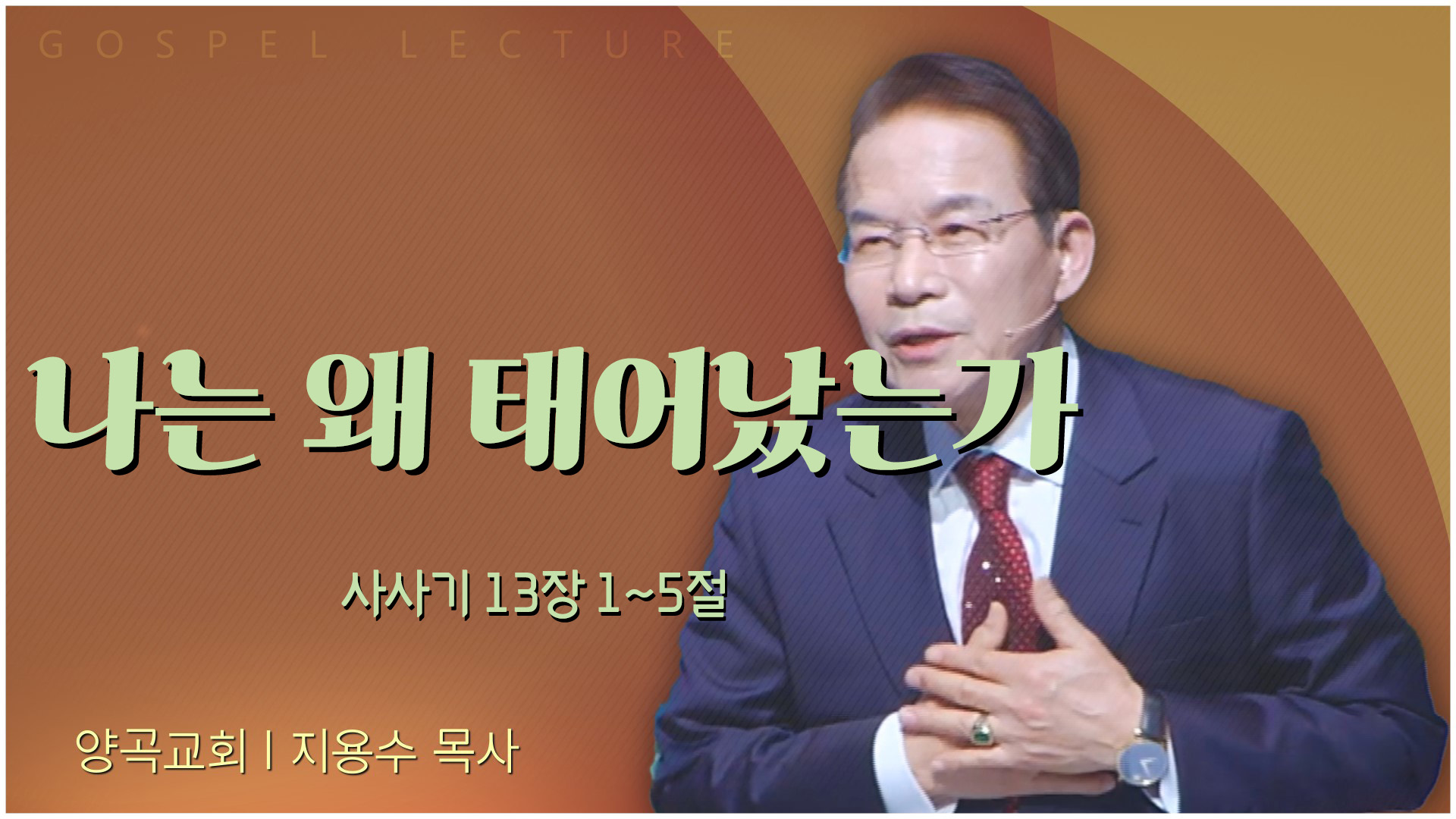 GOSPEL LECTURE

나는 왜 태어났는가

사사기 13장 1~5절

양곡교회 | 지용수 목사